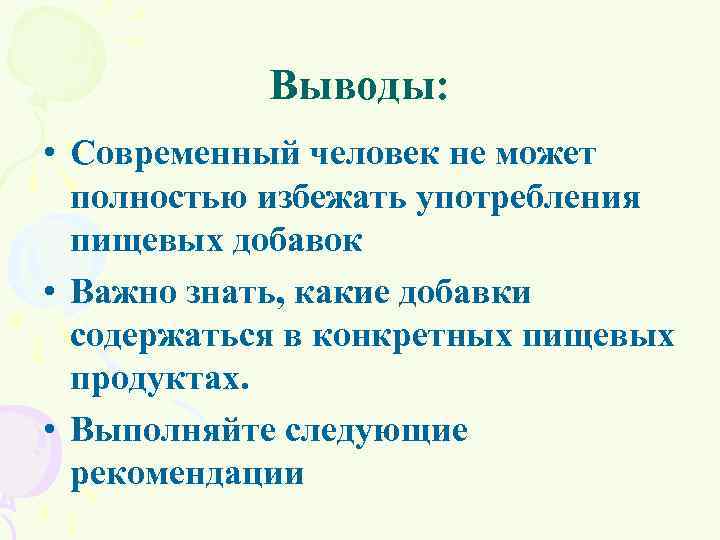 Выводы:

• Современный человек не может полностью избежать употребления пищевых добавок

• Важно знать, какие добавки содержаться в конкретных пищевых продуктах.

• Выполняйте следующие рекомендации